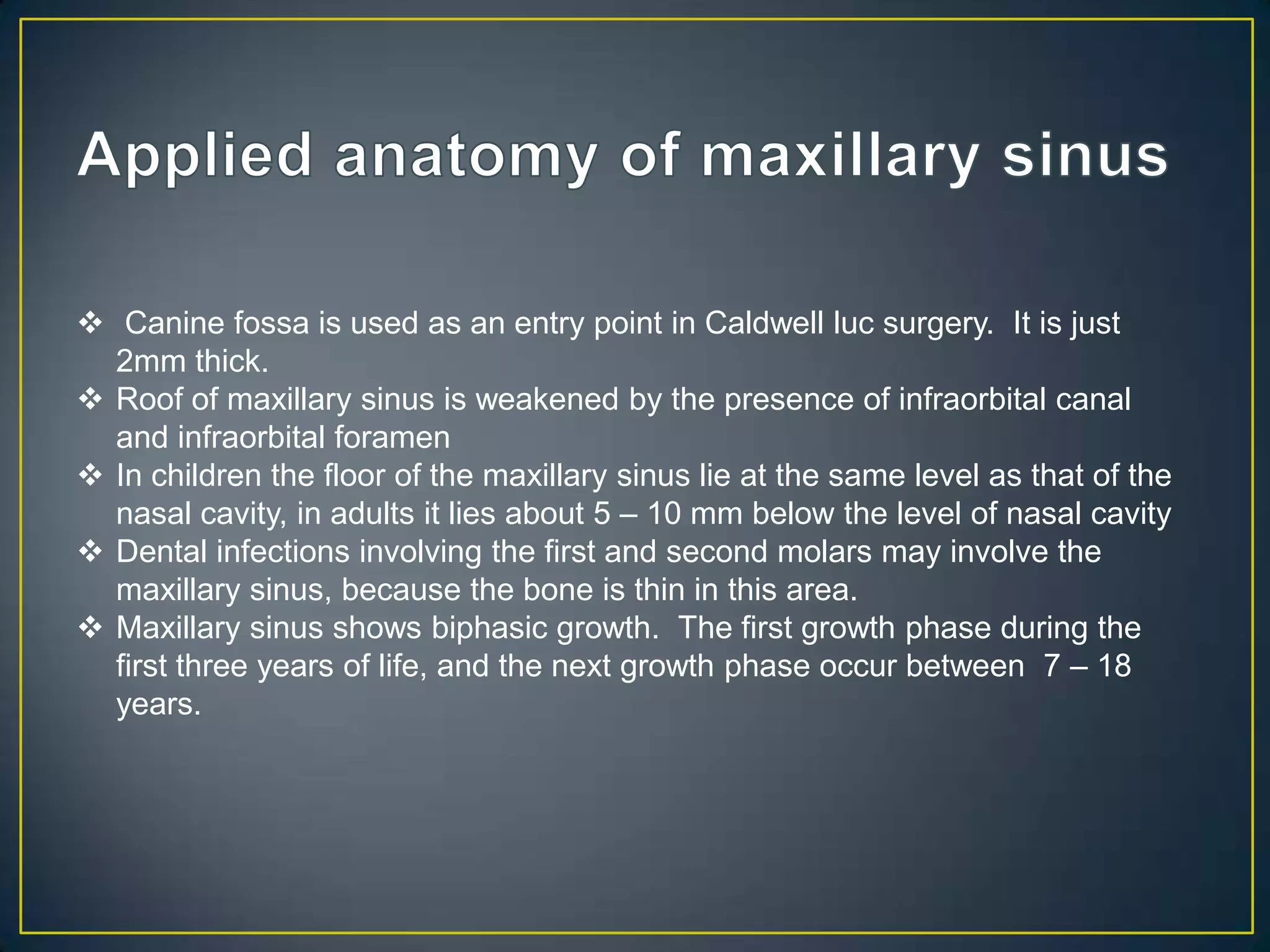 Applied anatomy of maxillary sinus

❖ Canine fossa is used as an entry point in Caldwell luc surgery. It is just 2mm thick.
❖ Roof of maxillary sinus is weakened by the presence of infraorbital canal and infraorbital foramen
❖ In children the floor of the maxillary sinus lie at the same level as that of the nasal cavity, in adults it lies about 5 – 10 mm below the level of nasal cavity
❖ Dental infections involving the first and second molars may involve the maxillary sinus, because the bone is thin in this area.
❖ Maxillary sinus shows biphasic growth. The first growth phase during the first three years of life, and the next growth phase occur between 7 – 18 years.